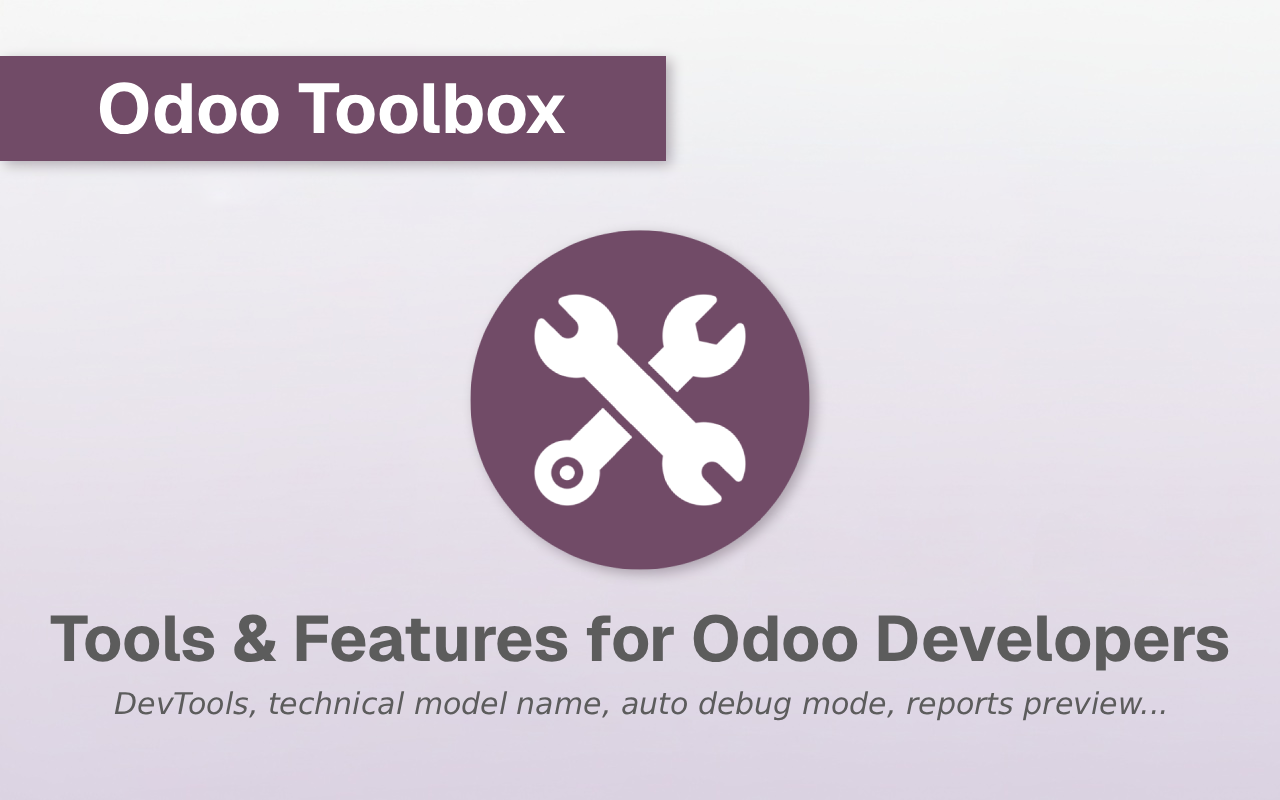 Odoo Toolbox

Tools & Features for Odoo Developers

DevTools, technical model name, auto debug mode, reports preview...